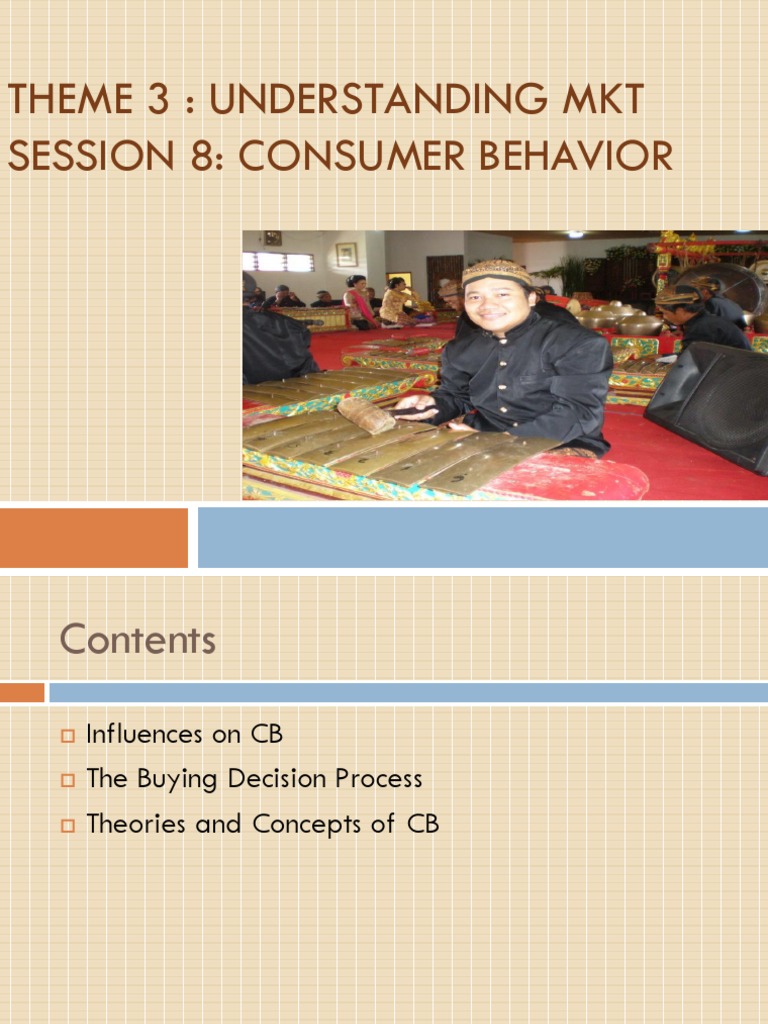 THEME 3 : UNDERSTANDING MKT
SESSION 8: CONSUMER BEHAVIOR

Contents

Influences on CB
The Buying Decision Process
Theories and Concepts of CB